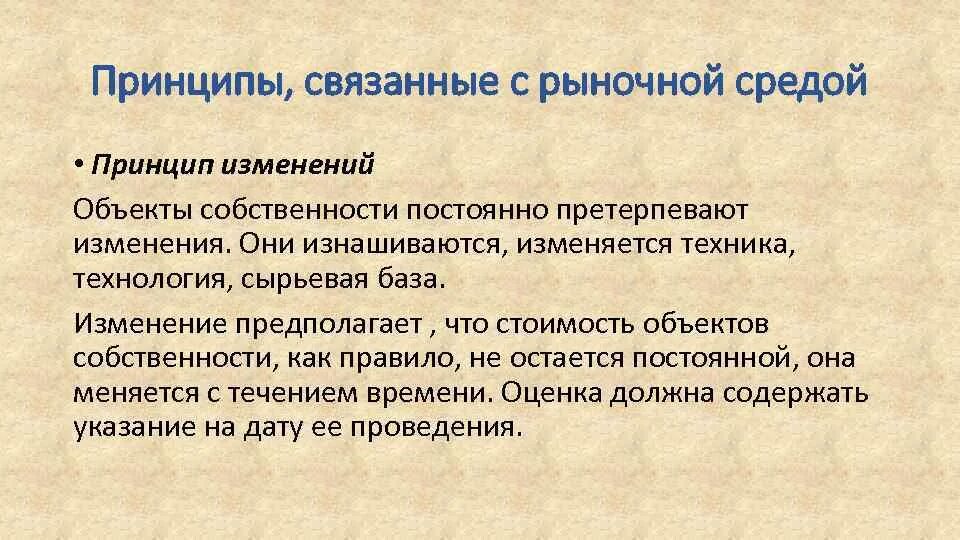 Принципы, связанные с рыночной средой

• Принцип изменений

Объекты собственности постоянно претерпевают изменения. Они изнашиваются, изменяется техника, технология, сырьевая база.

Изменение предполагает , что стоимость объектов собственности, как правило, не остается постоянной, она меняется с течением времени. Оценка должна содержать указание на дату ее проведения.